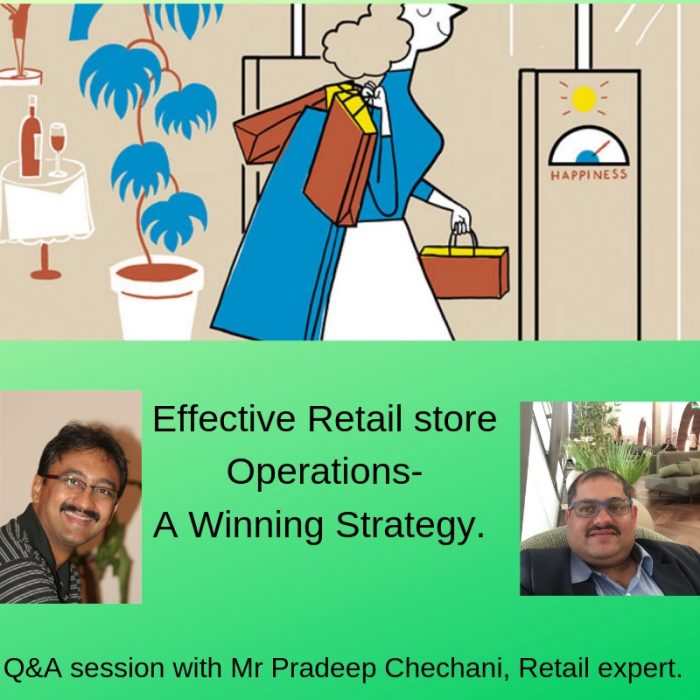 HAPPINESS

Effective Retail store Operations- A Winning Strategy.

Q&A session with Mr Pradeep Chechani, Retail expert.